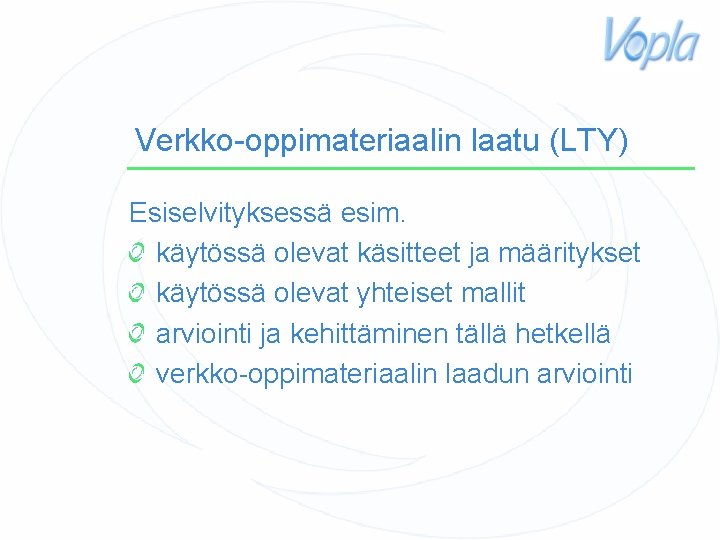 Vopla

Verkko-oppimateriaalin laatu (LTY)

Esiselvityksessä esim.
käytössä olevat käsitteet ja määritykset
käytössä olevat yhteiset mallit
arviointi ja kehittäminen tällä hetkellä
verkko-oppimateriaalin laadun arviointi